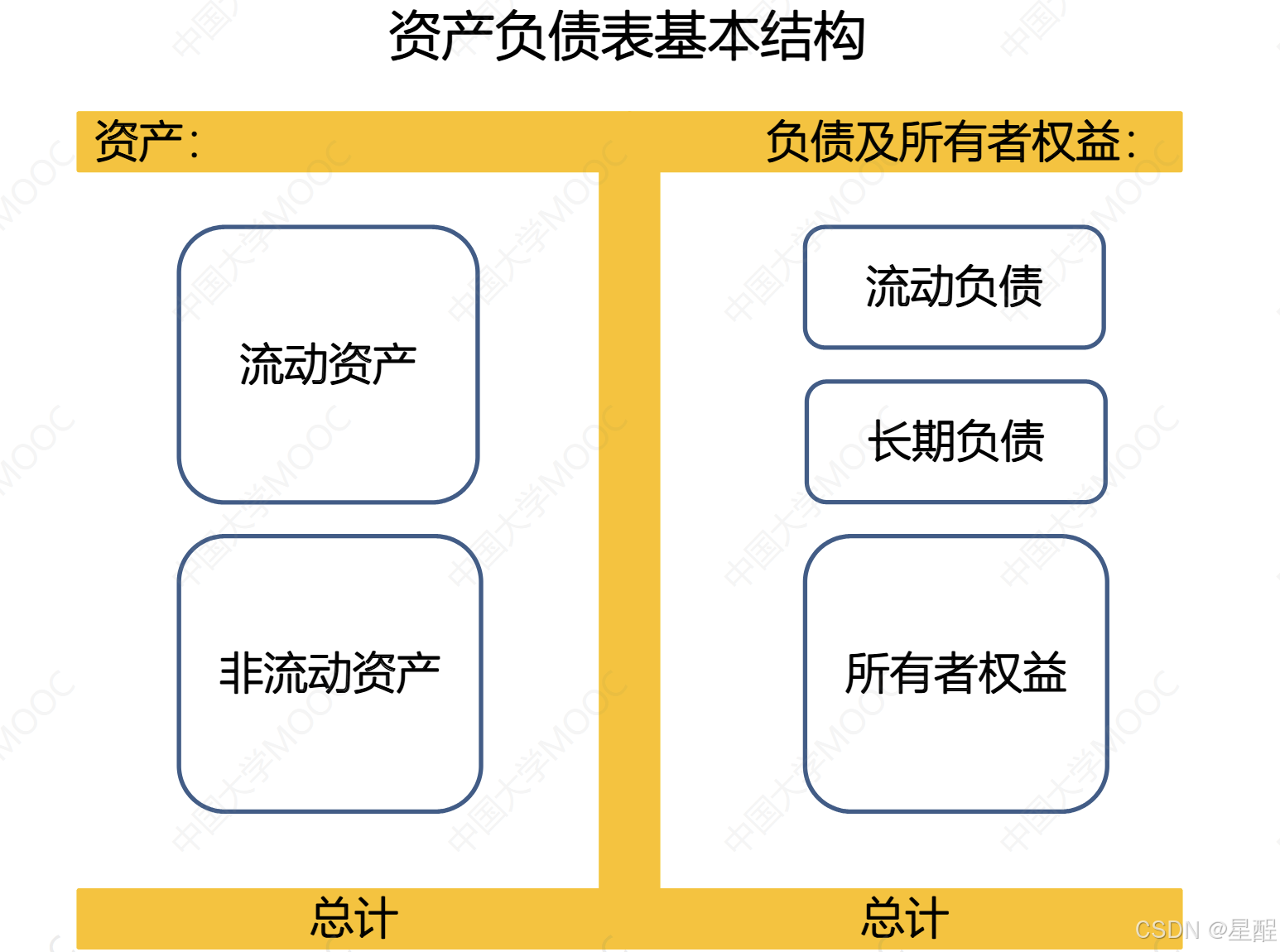 资产负债表基本结构

资产：

负债及所有者权益：

流动资产

非流动资产

流动负债

长期负债

所有者权益

总计

总计

中国大学MOOC

CSDN @星醒